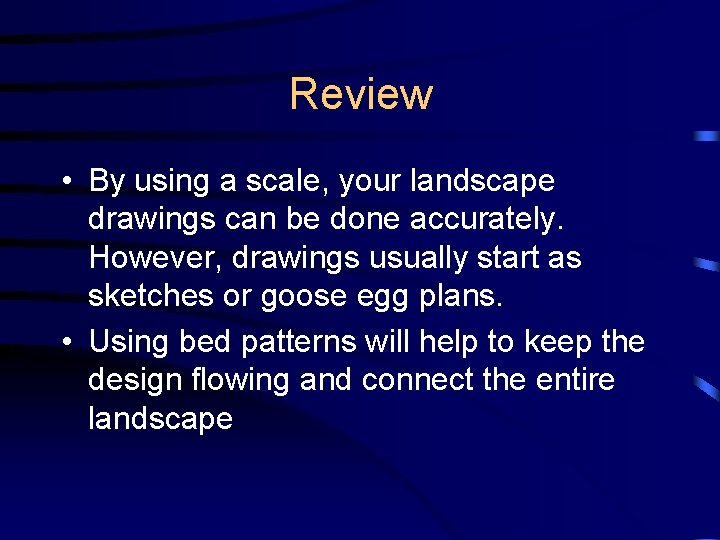 Review

• By using a scale, your landscape drawings can be done accurately. However, drawings usually start as sketches or goose egg plans.

• Using bed patterns will help to keep the design flowing and connect the entire landscape